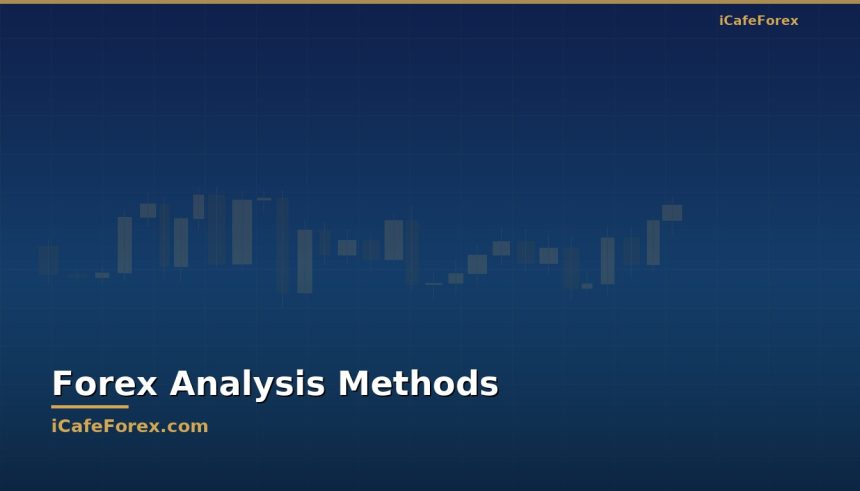 iCafeForex

Forex Analysis Methods

iCafeForex.com